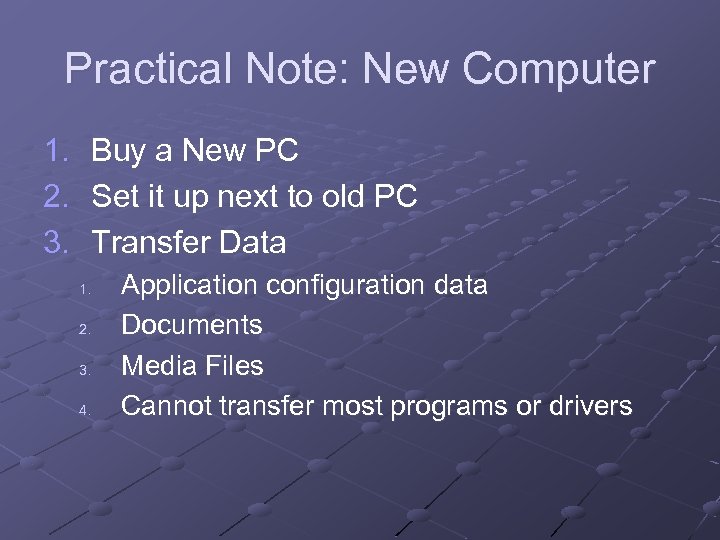 Practical Note: New Computer

1. Buy a New PC
2. Set it up next to old PC
3. Transfer Data
   1. Application configuration data
   2. Documents
   3. Media Files
   4. Cannot transfer most programs or drivers